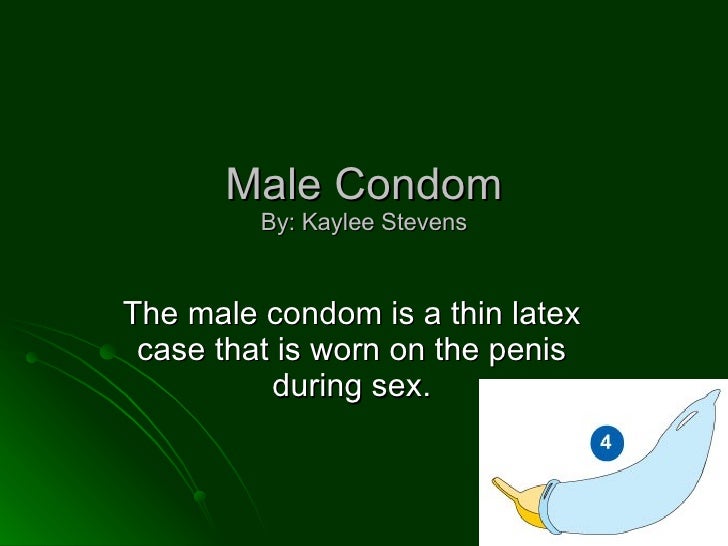 Male Condom
By: Kaylee Stevens

The male condom is a thin latex case that is worn on the penis during sex.

4